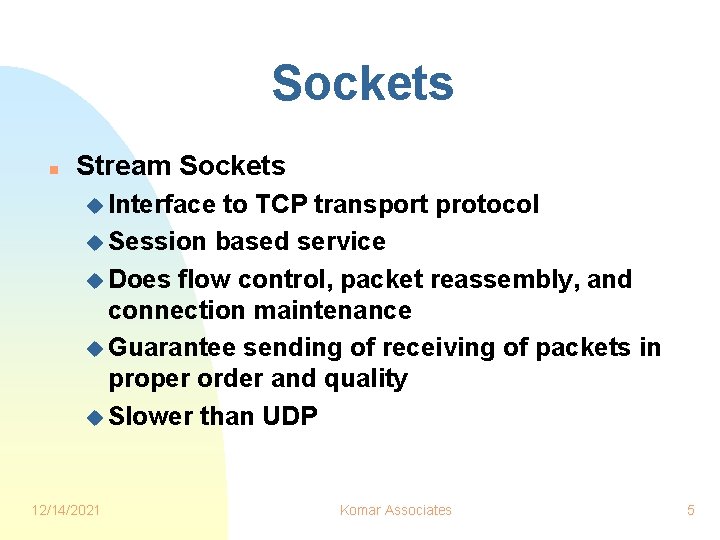 Sockets

Stream Sockets

Interface to TCP transport protocol

Session based service

Does flow control, packet reassembly, and connection maintenance

Guarantee sending of receiving of packets in proper order and quality

Slower than UDP

12/14/2021

Komar Associates

5